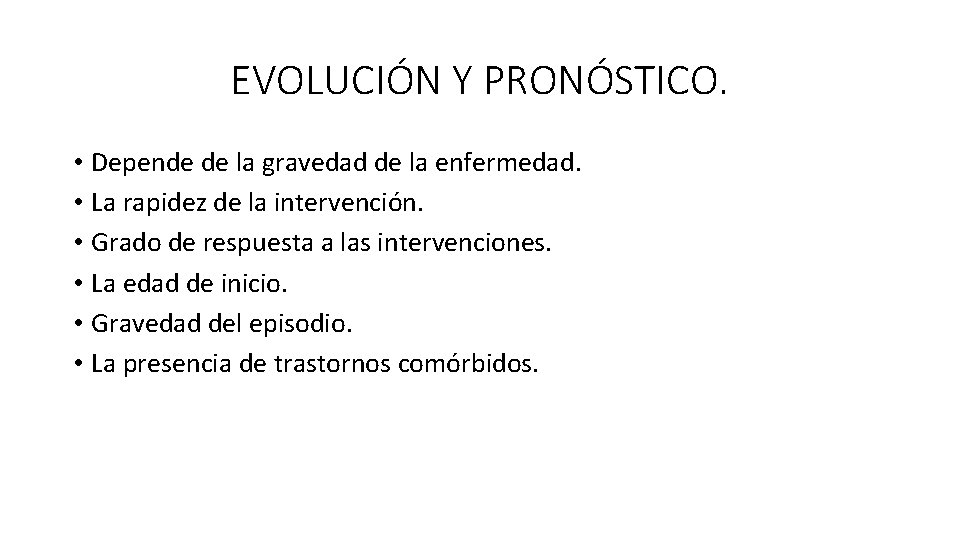 EVOLUCIÓN Y PRONÓSTICO.

• Depende de la gravedad de la enfermedad.
• La rapidez de la intervención.
• Grado de respuesta a las intervenciones.
• La edad de inicio.
• Gravedad del episodio.
• La presencia de trastornos comórbidos.